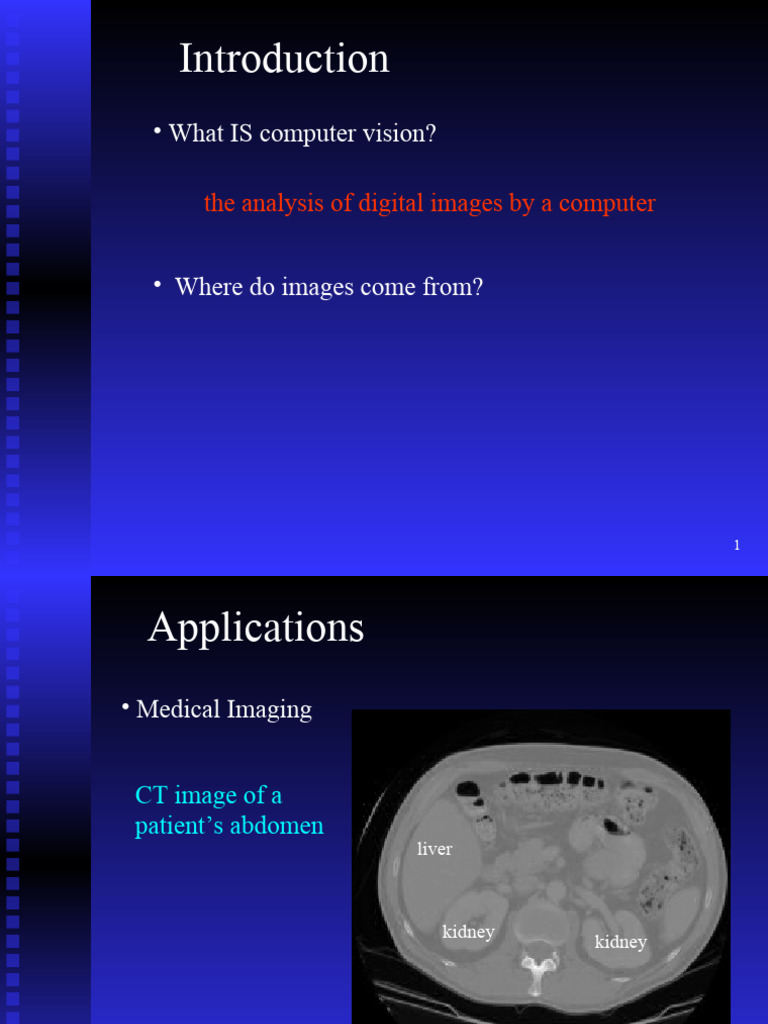 Introduction

• What IS computer vision?

the analysis of digital images by a computer

• Where do images come from?

1

Applications

• Medical Imaging

CT image of a patient's abdomen

liver

kidney

kidney